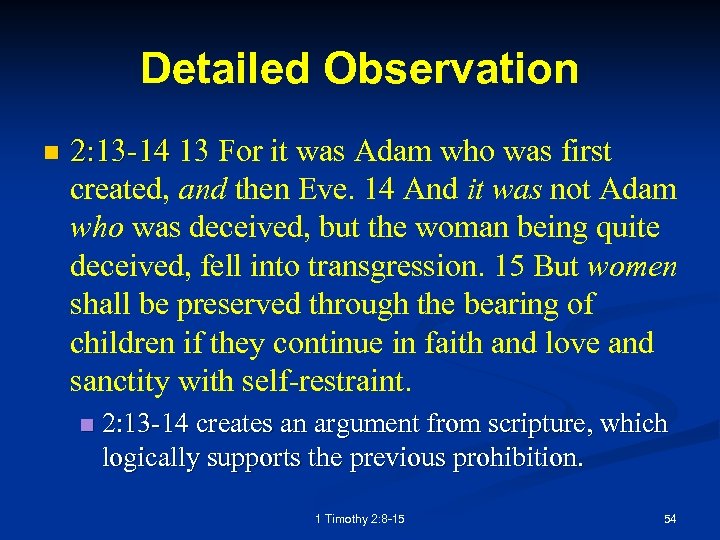 Detailed Observation

2:13-14 13 For it was Adam who was first created, and then Eve. 14 And it was not Adam who was deceived, but the woman being quite deceived, fell into transgression. 15 But women shall be preserved through the bearing of children if they continue in faith and love and sanctity with self-restraint.

2:13-14 creates an argument from scripture, which logically supports the previous prohibition.

1 Timothy 2:8-15

54